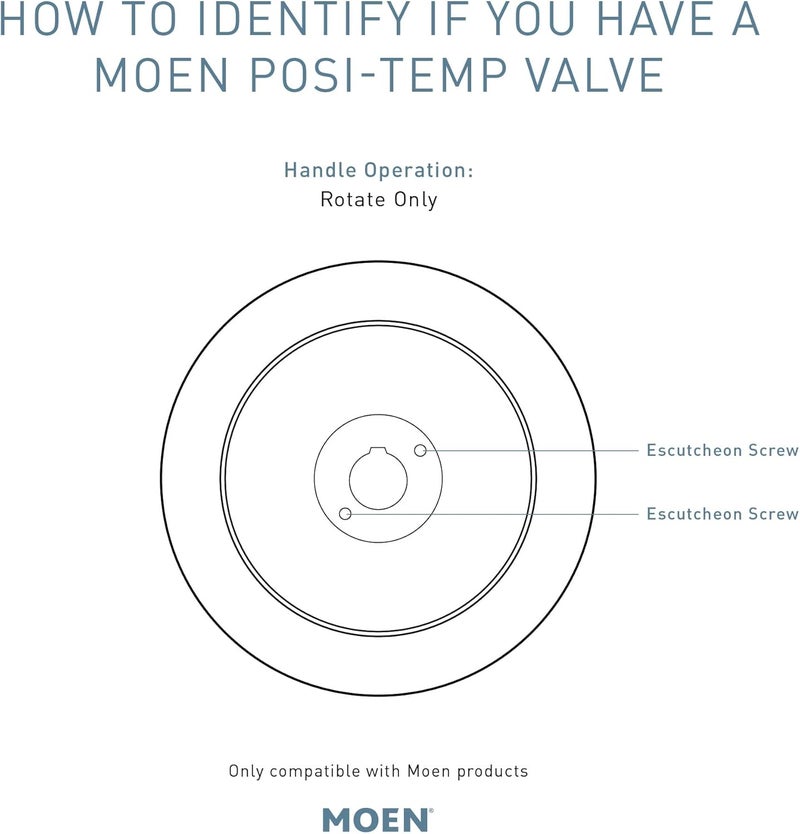 HOW TO IDENTIFY IF YOU HAVE A MOEN POSI-TEMP VALVE

Handle Operation:
Rotate Only

Escutcheon Screw

Escutcheon Screw

Only compatible with Moen products

MOEN®